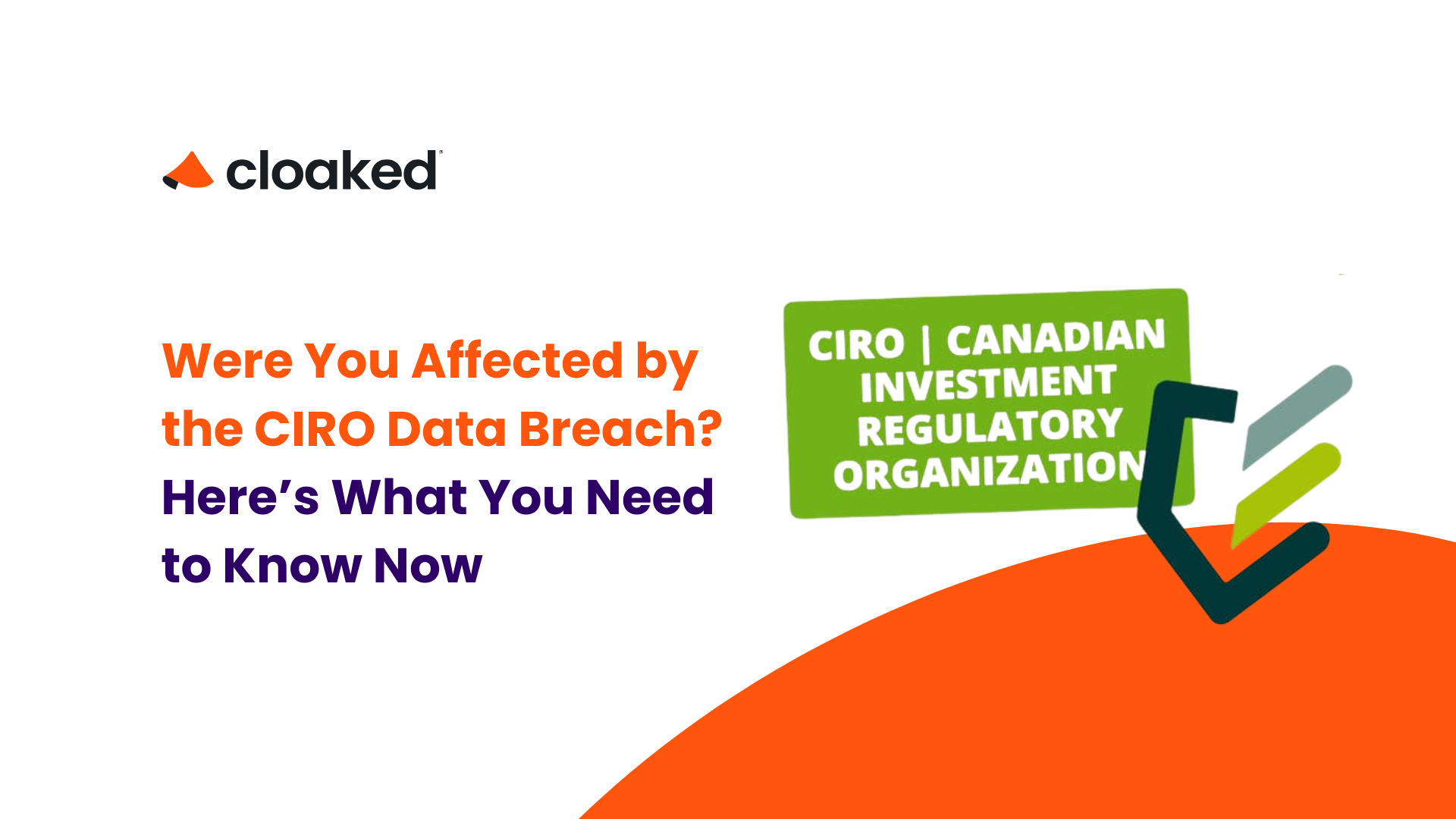 cloaked

Were You Affected by the CIRO Data Breach? Here's What You Need to Know Now

CIRO | CANADIAN INVESTMENT REGULATORY ORGANIZATION